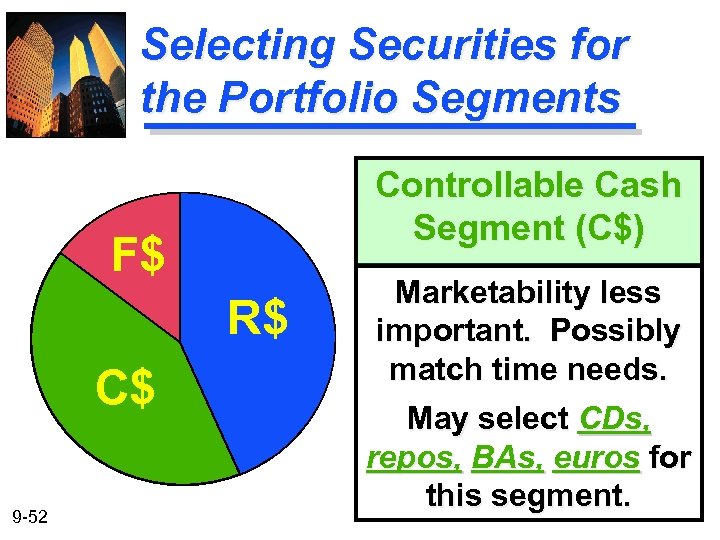 Selecting Securities for the Portfolio Segments

F$

R$

C$

Controllable Cash Segment (C$)

Marketability less important. Possibly match time needs.

May select CDs, repos, BAs, euros for this segment.

9-52